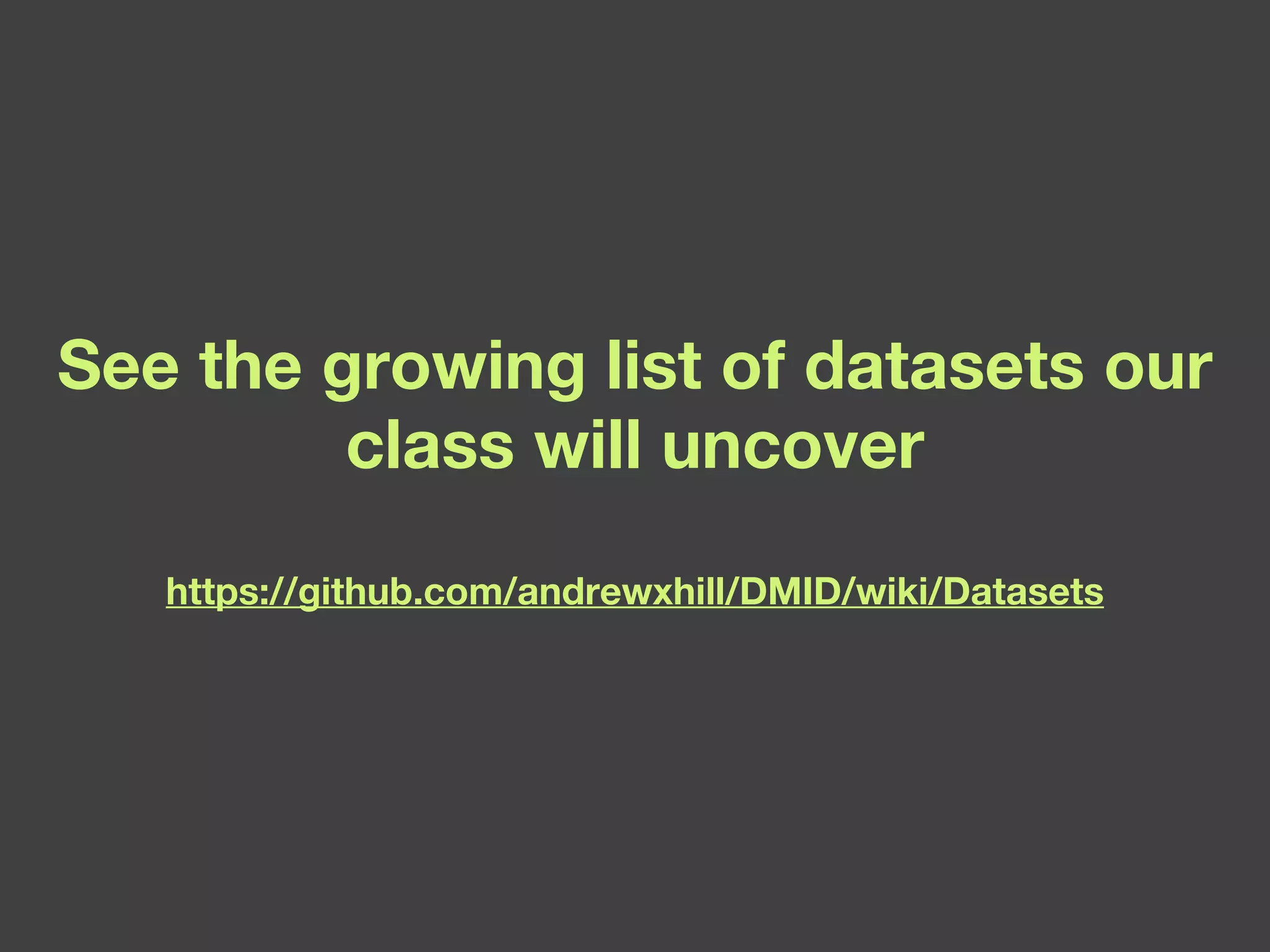 See the growing list of datasets our class will uncover

https://github.com/andrewxhill/DMID/wiki/Datasets